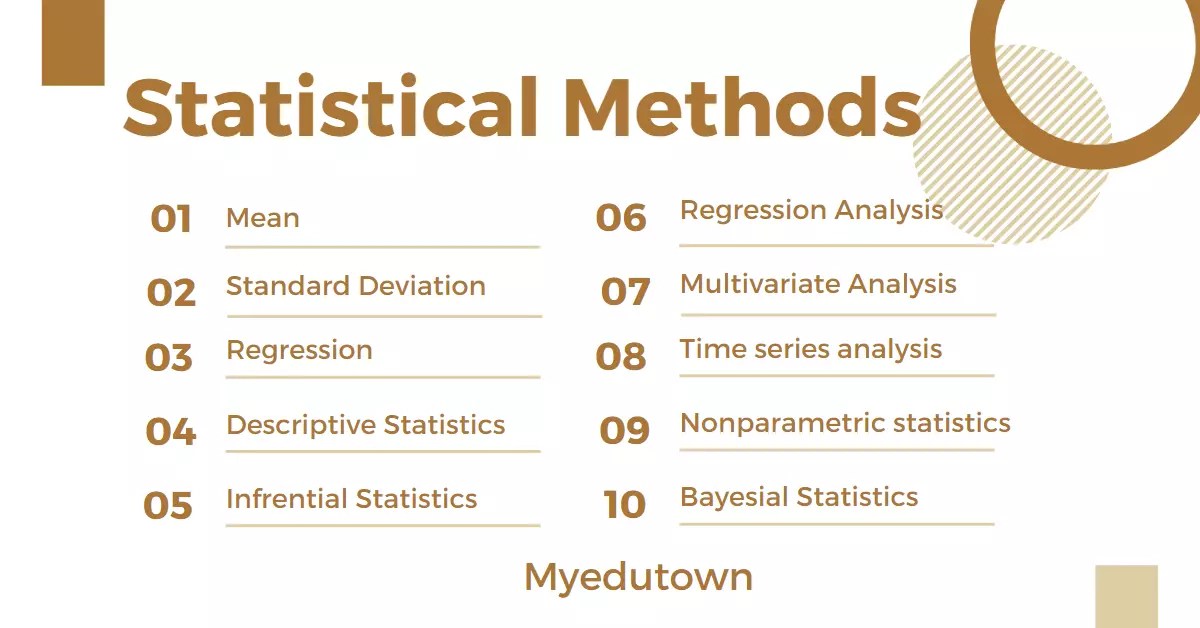 Statistical Methods

01 Mean

02 Standard Deviation

03 Regression

04 Descriptive Statistics

05 Infrential Statistics

06 Regression Analysis

07 Multivariate Analysis

08 Time series analysis

09 Nonparametric statistics

10 Bayesial Statistics

Myedutown